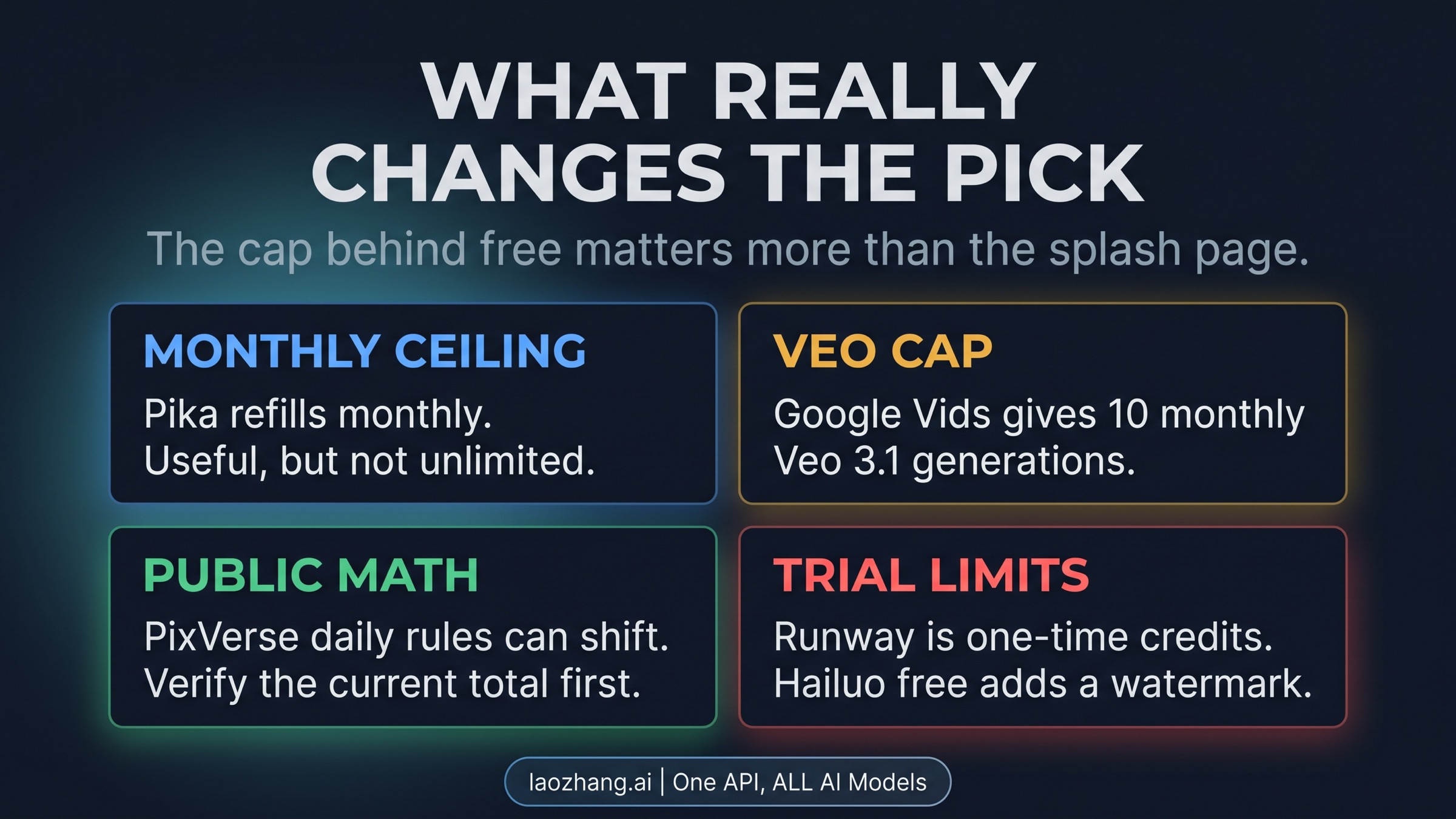 WHAT REALLY CHANGES THE PICK

The cap behind free matters more than the splash page.

MONTHLY CEILING

Pika refills monthly. Useful, but not unlimited.

VEO CAP

Google Vids gives 10 monthly Veo 3.1 generations.

PUBLIC MATH

PixVerse daily rules can shift. Verify the current total first.

TRIAL LIMITS

Runway is one-time credits. Hailuo free adds a watermark.

laozhang.ai | One API, ALL AI Models